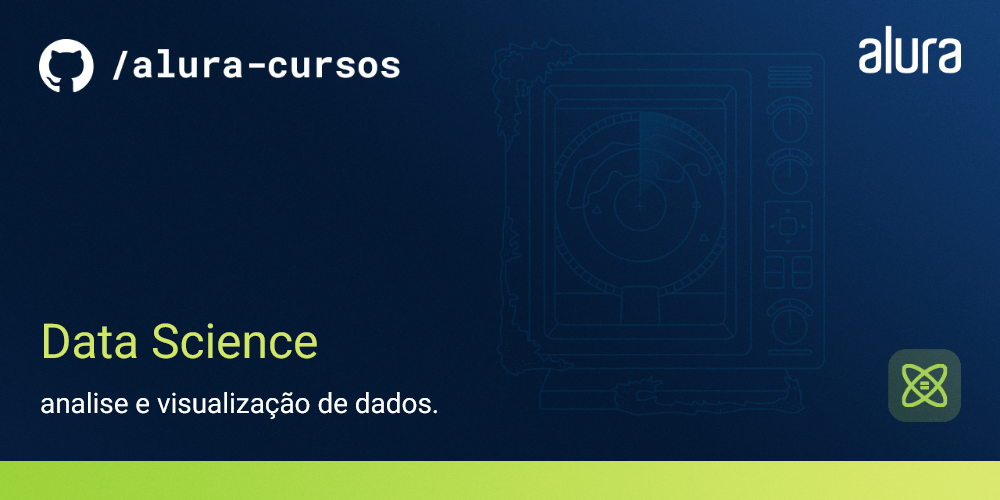 /alura-cursos

alura

Data Science

analise e visualização de dados.